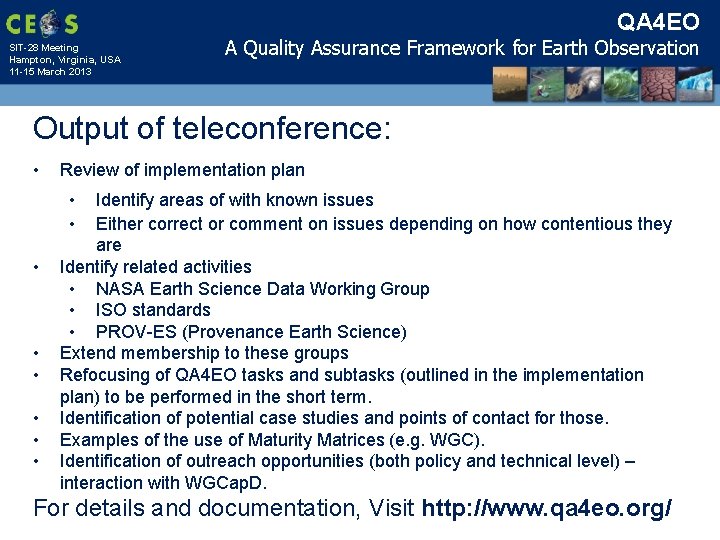 CEOS

SIT-28 Meeting
Hampton, Virginia, USA
11-15 March 2013

QA4EO
A Quality Assurance Framework for Earth Observation

Output of teleconference:

• Review of implementation plan
  • Identify areas of with known issues
  • Either correct or comment on issues depending on how contentious they are
• Identify related activities
  • NASA Earth Science Data Working Group
  • ISO standards
  • PROV-ES (Provenance Earth Science)
• Extend membership to these groups
• Refocusing of QA4EO tasks and subtasks (outlined in the implementation plan) to be performed in the short term.
• Identification of potential case studies and points of contact for those.
• Examples of the use of Maturity Matrices (e.g. WGC).
• Identification of outreach opportunities (both policy and technical level) – interaction with WGCapD.

For details and documentation, Visit http://www.qa4eo.org/